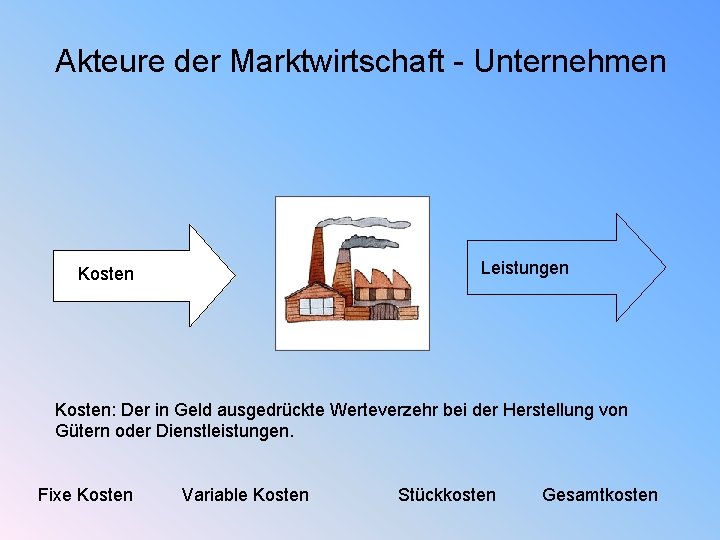 Akteure der Marktwirtschaft - Unternehmen

Kosten

Leistungen

Kosten: Der in Geld ausgedrückte Werteverzehr bei der Herstellung von Gütern oder Dienstleistungen.

Fixe Kosten

Variable Kosten

Stückkosten

Gesamtkosten